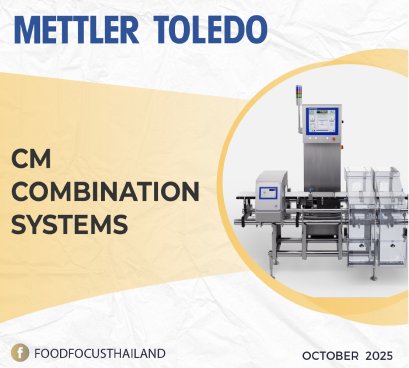 METTLER TOLEDO

CM COMBINATION SYSTEMS

FOODFOCUSTHAILAND

OCTOBER 2025